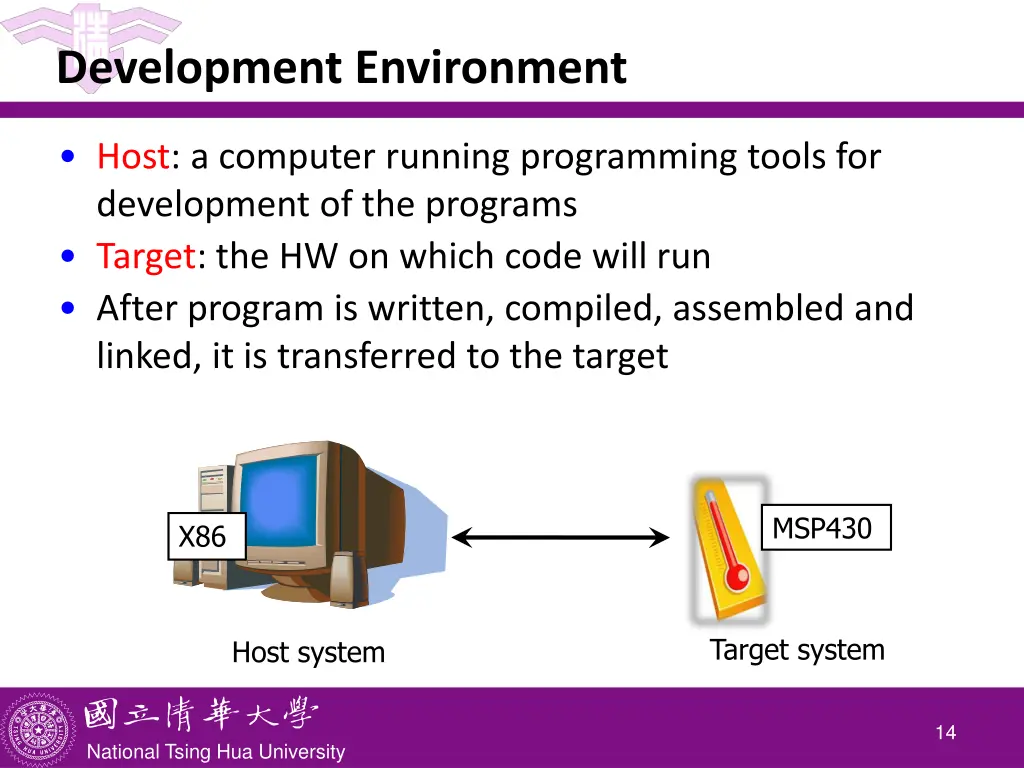 Development Environment

• Host: a computer running programming tools for development of the programs
• Target: the HW on which code will run
• After program is written, compiled, assembled and linked, it is transferred to the target

X86

MSP430

Host system

Target system

國立清華大學
National Tsing Hua University

14